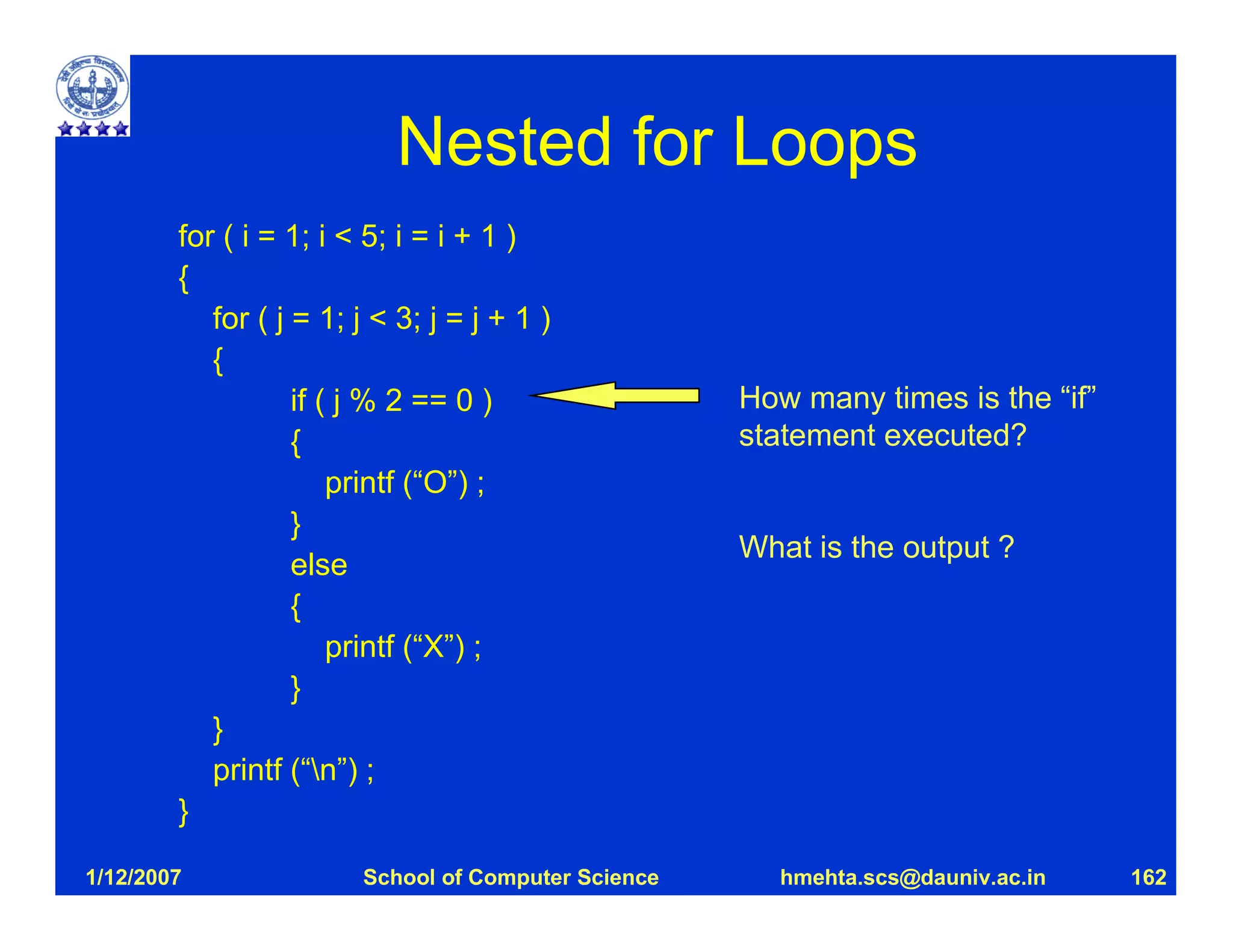 Nested for Loops

for ( i = 1; i < 5; i = i + 1 )
{
for ( j = 1; j < 3; j = j + 1 )
{
if ( j % 2 == 0 )
{
printf (“O”) ;
}
else
{
printf (“X”) ;
}
}
printf (“\n”) ;
}

How many times is the “if” statement executed?

What is the output ?

1/12/2007 School of Computer Science hmehta.scs@dauniv.ac.in 162